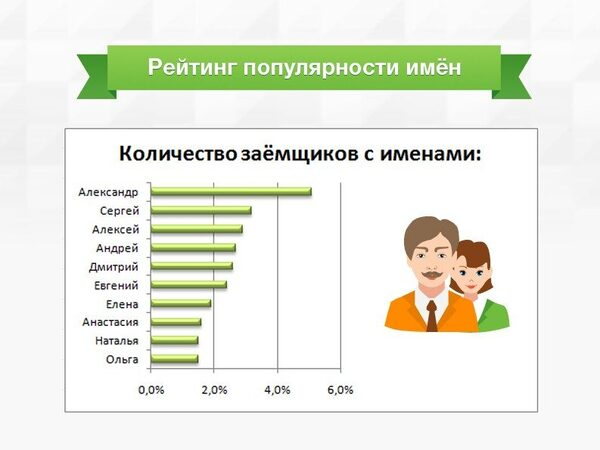 Рейтинг популярности имён

Количество заёмщиков с именами:

Александр
Сергей
Алексей
Андрей
Дмитрий
Евгений
Елена
Анастасия
Наталья
Ольга

0,0%
2,0%
4,0%
6,0%